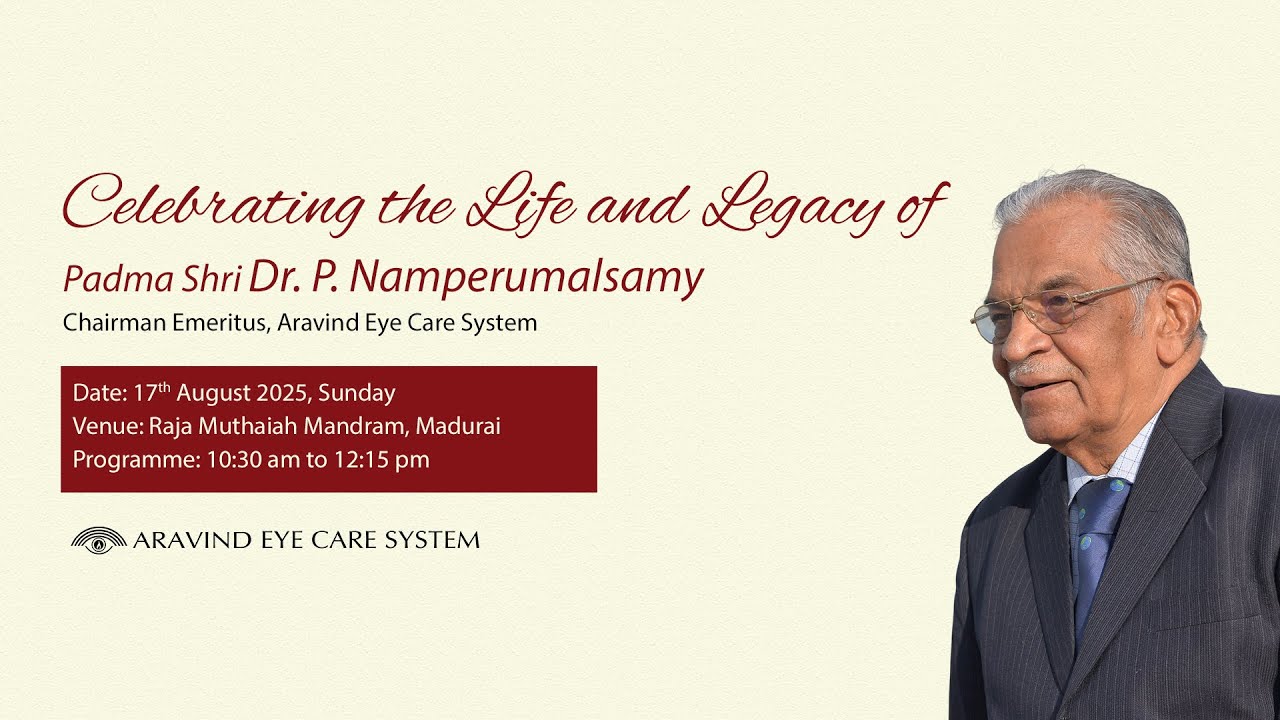 Celebrating the Life and Legacy of

Padma Shri Dr. P. Namperumalsamy

Chairman Emeritus, Aravind Eye Care System

Date: 17$^{th}$ August 2025, Sunday
Venue: Raja Muthaiah Mandram, Madurai
Programme: 10:30 am to 12:15 pm

ARAVIND EYE CARE SYSTEM